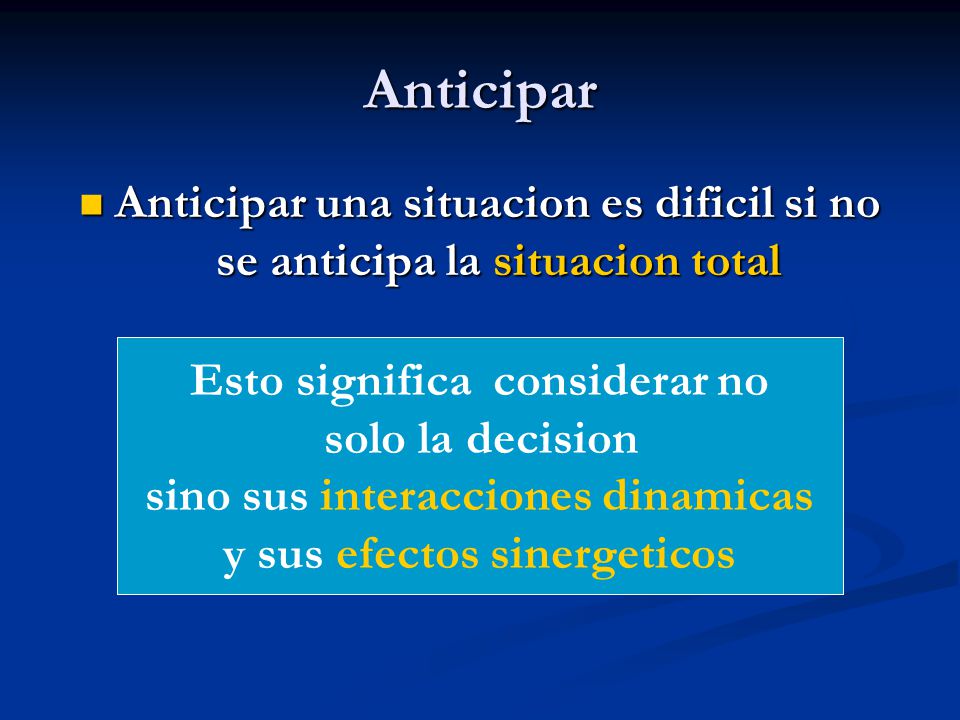 Anticipar

Anticipar una situacion es dificil si no se anticipa la situacion total

Esto significa considerar no solo la decision sino sus interacciones dinamicas y sus efectos sinergeticos